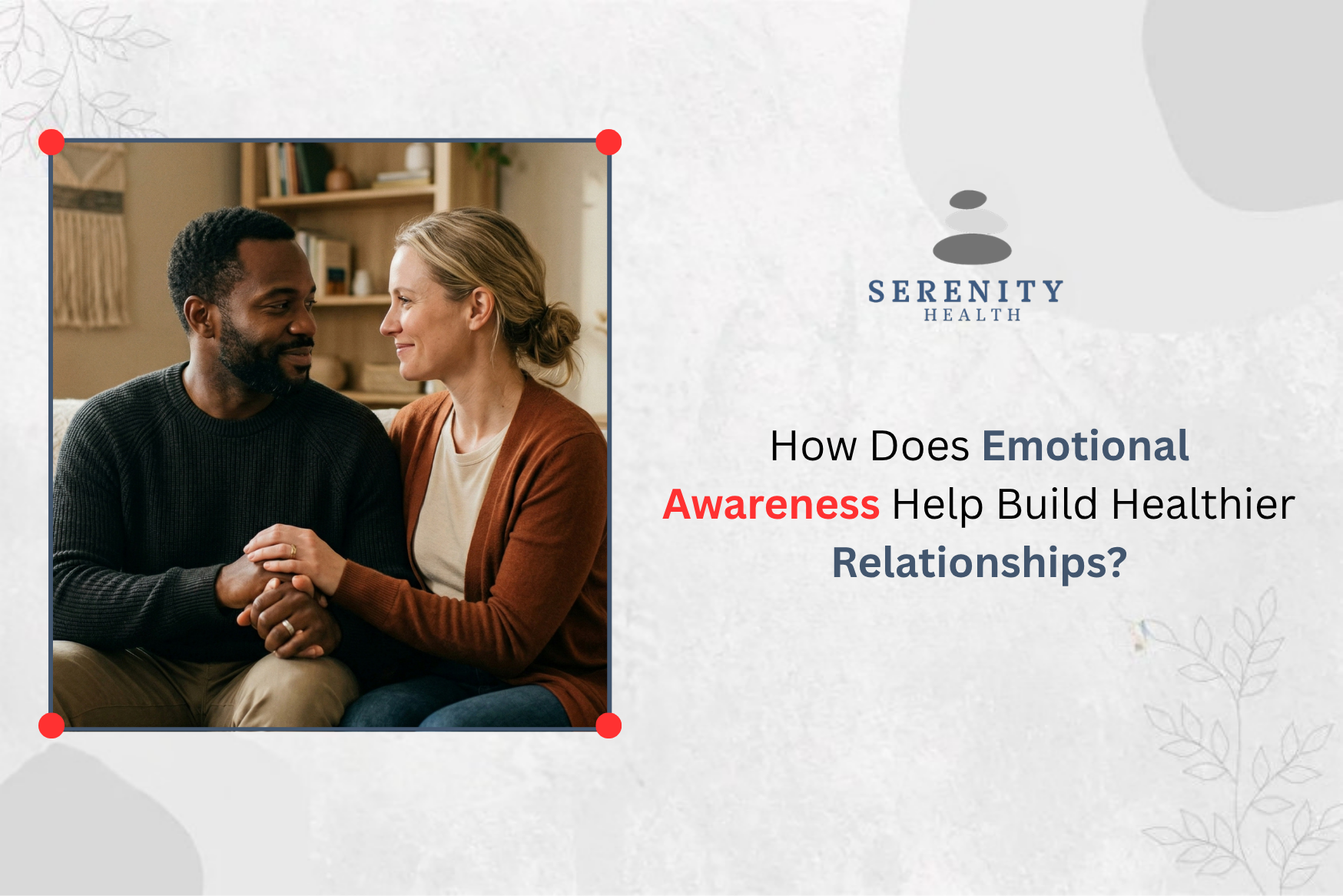 SERENITY
HEALTH

How Does Emotional Awareness Help Build Healthier Relationships?